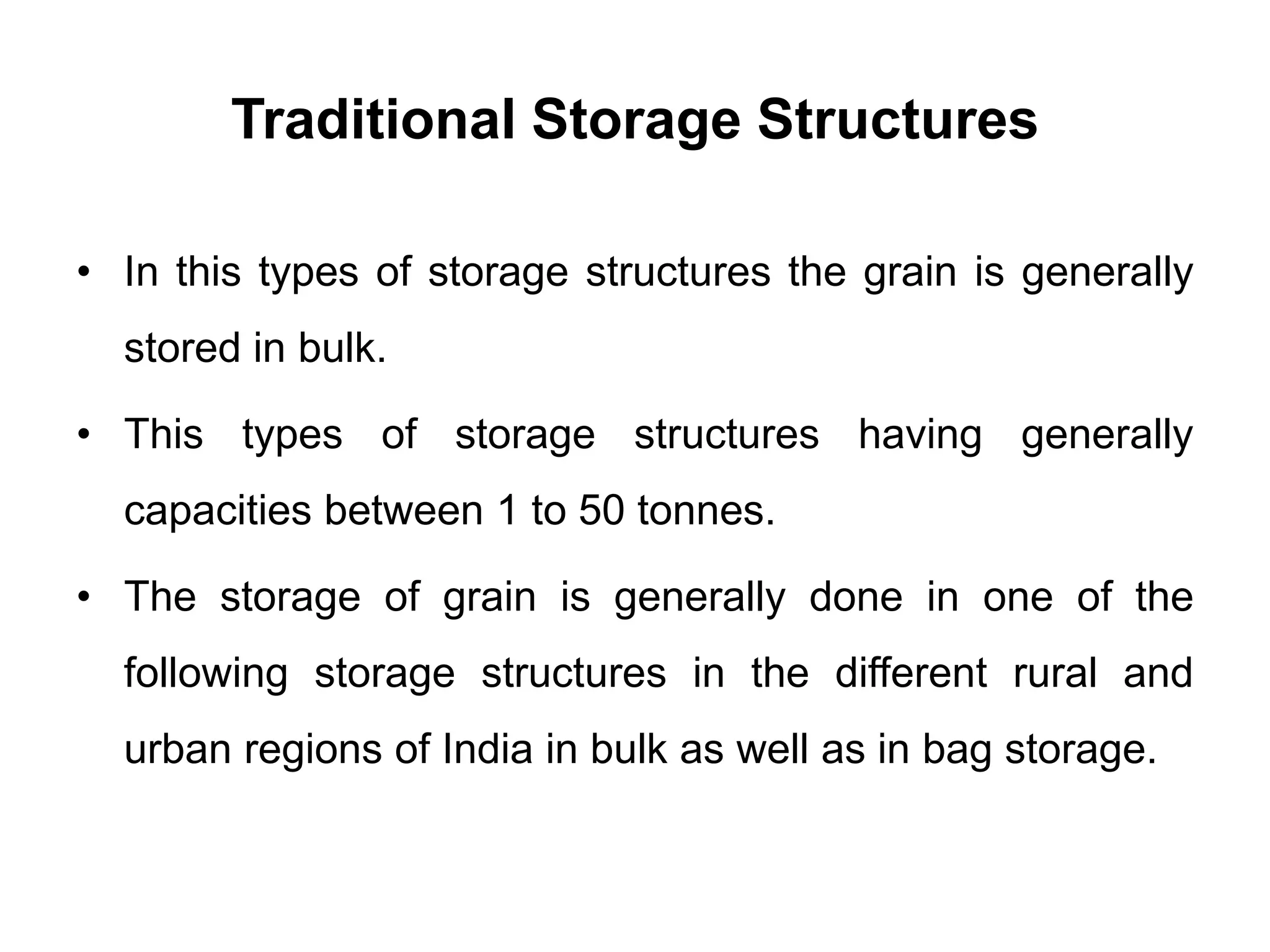 Traditional Storage Structures

• In this types of storage structures the grain is generally stored in bulk.

• This types of storage structures having generally capacities between 1 to 50 tonnes.

• The storage of grain is generally done in one of the following storage structures in the different rural and urban regions of India in bulk as well as in bag storage.